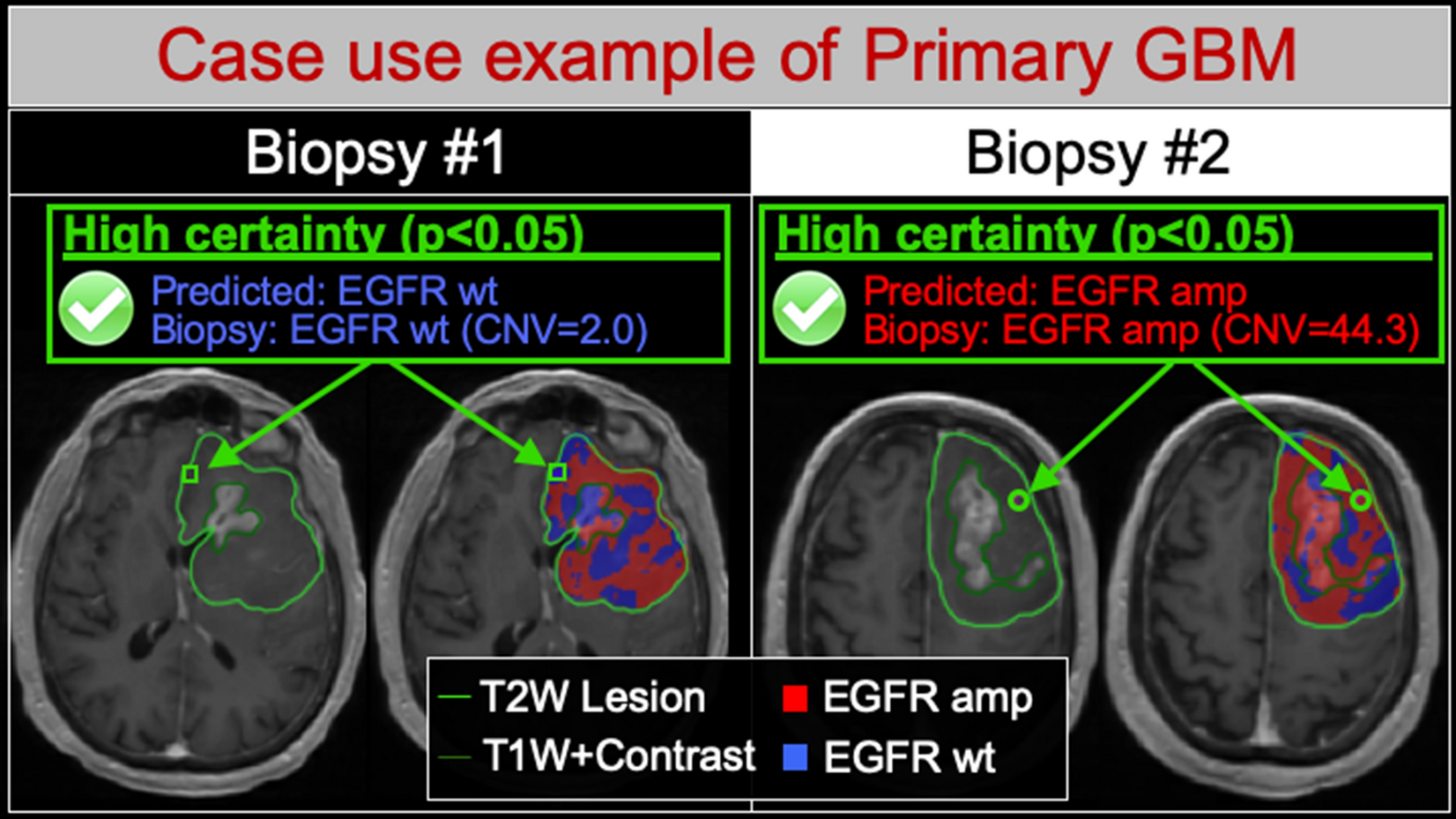 Case use example of Primary GBM

Biopsy #1

High certainty (p<0.05)

Predicted: EGFR wt
Biopsy: EGFR wt (CNV=2.0)

Biopsy #2

High certainty (p<0.05)

Predicted: EGFR amp
Biopsy: EGFR amp (CNV=44.3)

T2W Lesion
T1W+Contrast
EGFR amp
EGFR wt